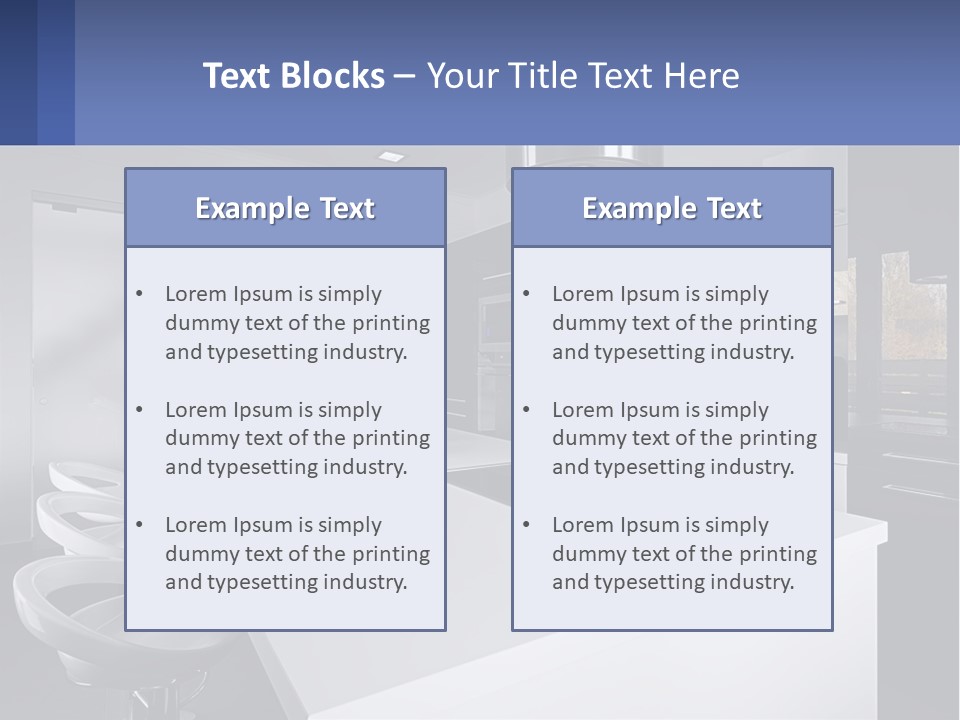 Text Blocks – Your Title Text Here

Example Text

• Lorem Ipsum is simply dummy text of the printing and typesetting industry.

• Lorem Ipsum is simply dummy text of the printing and typesetting industry.

• Lorem Ipsum is simply dummy text of the printing and typesetting industry.

Example Text

• Lorem Ipsum is simply dummy text of the printing and typesetting industry.

• Lorem Ipsum is simply dummy text of the printing and typesetting industry.

• Lorem Ipsum is simply dummy text of the printing and typesetting industry.